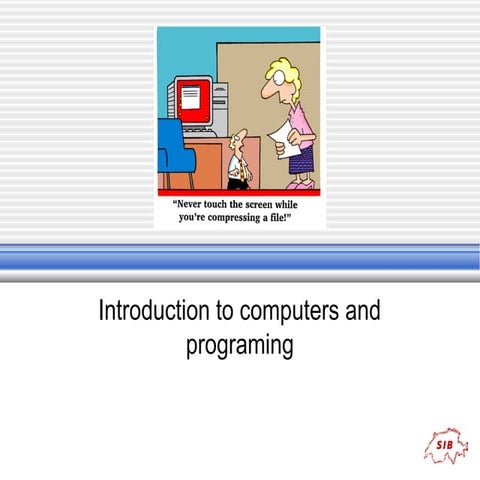 "Never touch the screen while you're compressing a file!"

Introduction to computers and programing

SIB